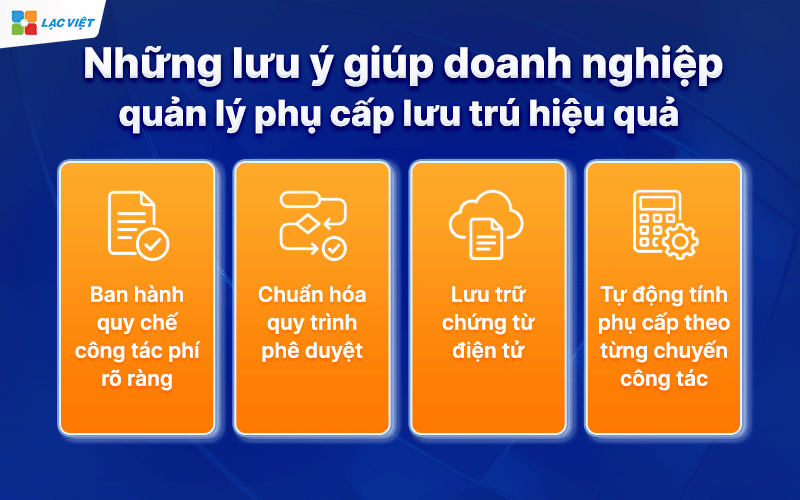 LẠC VIỆT

Những lưu ý giúp doanh nghiệp quản lý phụ cấp lưu trú hiệu quả

Ban hành quy chế công tác phí rõ ràng

Chuẩn hóa quy trình phê duyệt

Lưu trữ chứng từ điện tử

Tự động tính phụ cấp theo từng chuyến công tác